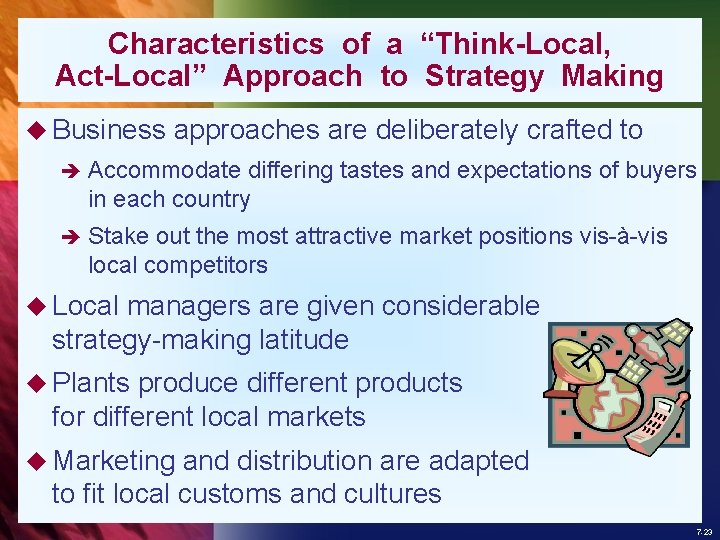 Characteristics of a “Think-Local, Act-Local” Approach to Strategy Making

◆ Business approaches are deliberately crafted to

➔ Accommodate differing tastes and expectations of buyers in each country

➔ Stake out the most attractive market positions vis-à-vis local competitors

◆ Local managers are given considerable strategy-making latitude

◆ Plants produce different products for different local markets

◆ Marketing and distribution are adapted to fit local customs and cultures

7-23